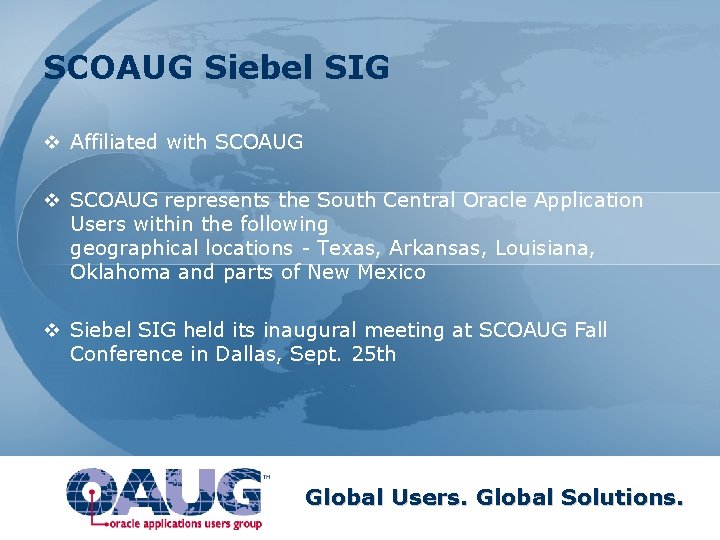 SCOAUG Siebel SIG

❖ Affiliated with SCOAUG

❖ SCOAUG represents the South Central Oracle Application Users within the following geographical locations - Texas, Arkansas, Louisiana, Oklahoma and parts of New Mexico

❖ Siebel SIG held its inaugural meeting at SCOAUG Fall Conference in Dallas, Sept. 25th

OAUG™
oracle applications users group

Global Users. Global Solutions.